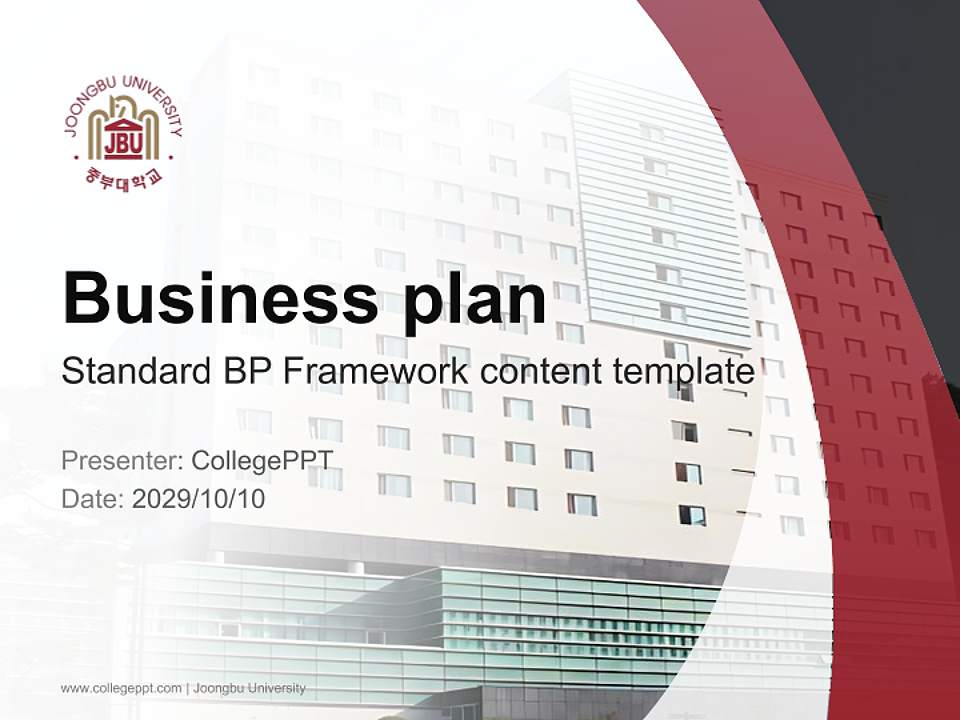 JOONGBU UNIVERSITY
JBU
중부대학교

Business plan
Standard BP Framework content template

Presenter: CollegePPT
Date: 2029/10/10

www.collegeppt.com | Joongbu University